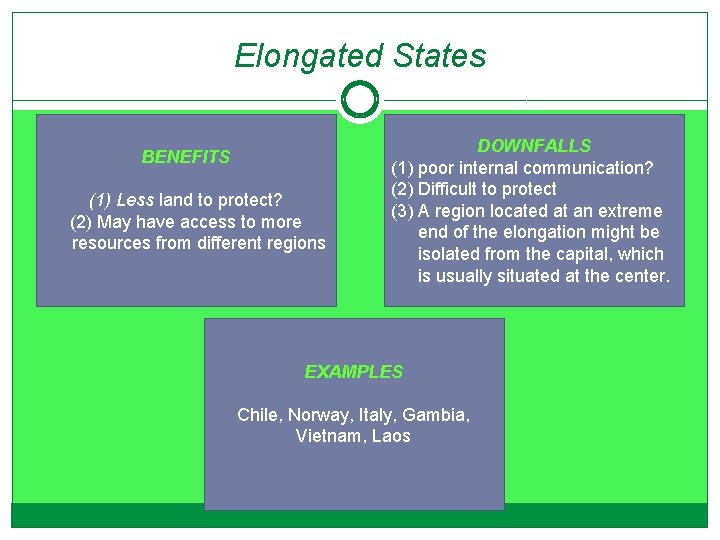 Elongated States

BENEFITS

(1) Less land to protect?
(2) May have access to more resources from different regions

DOWNFALLS
(1) poor internal communication?
(2) Difficult to protect
(3) A region located at an extreme end of the elongation might be isolated from the capital, which is usually situated at the center.

EXAMPLES

Chile, Norway, Italy, Gambia, Vietnam, Laos